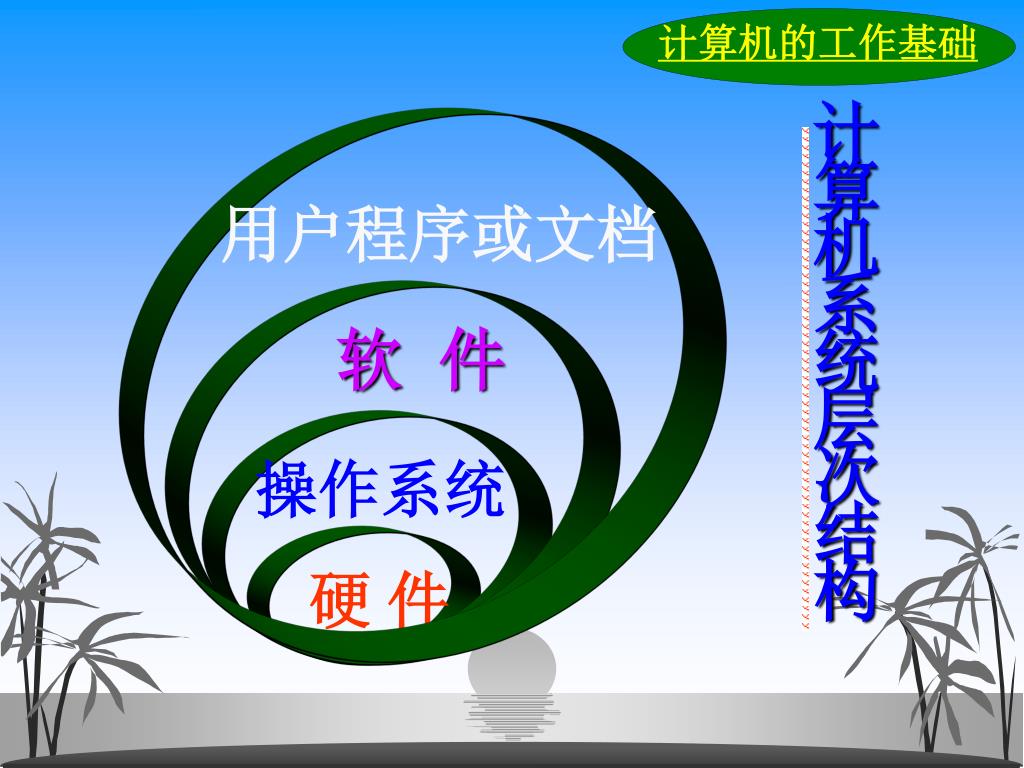 计算机的工作基础

计算机系统层次结构

用户程序或文档

软 件

操作系统

硬 件